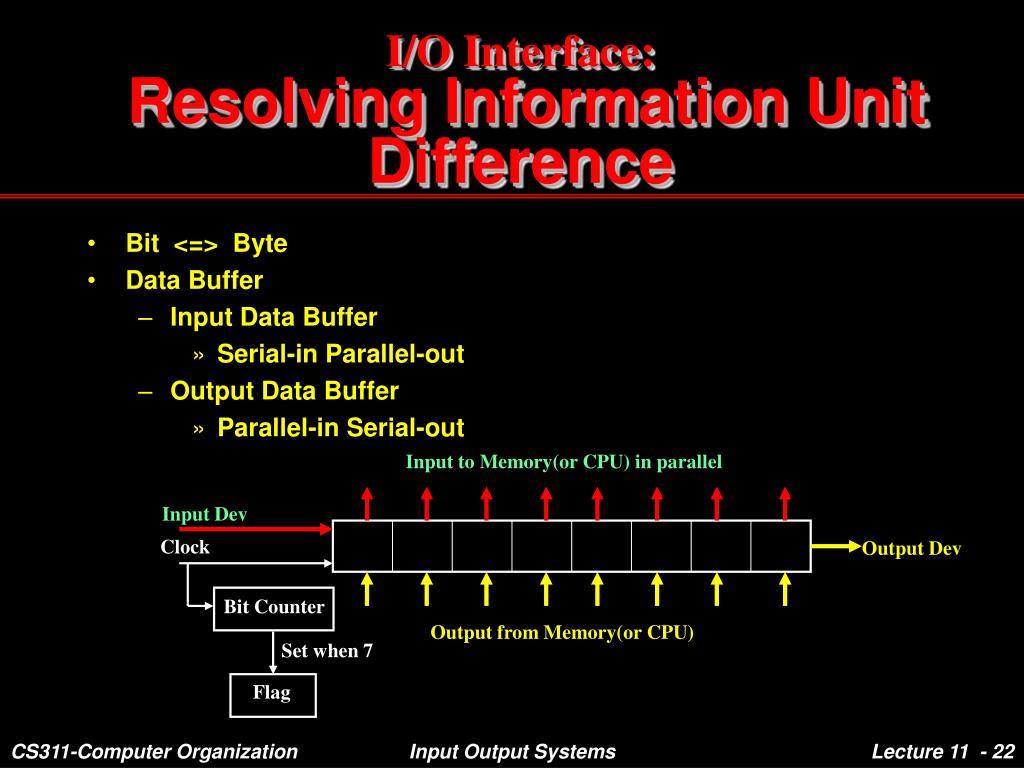 I/O Interface:
Resolving Information Unit Difference

• Bit <=> Byte
• Data Buffer
– Input Data Buffer
» Serial-in Parallel-out
– Output Data Buffer
» Parallel-in Serial-out

Input to Memory(or CPU) in parallel

Input Dev

Clock

Output Dev

Bit Counter

Output from Memory(or CPU)

Set when 7

Flag

CS311-Computer Organization   Input Output Systems   Lecture 11 - 22